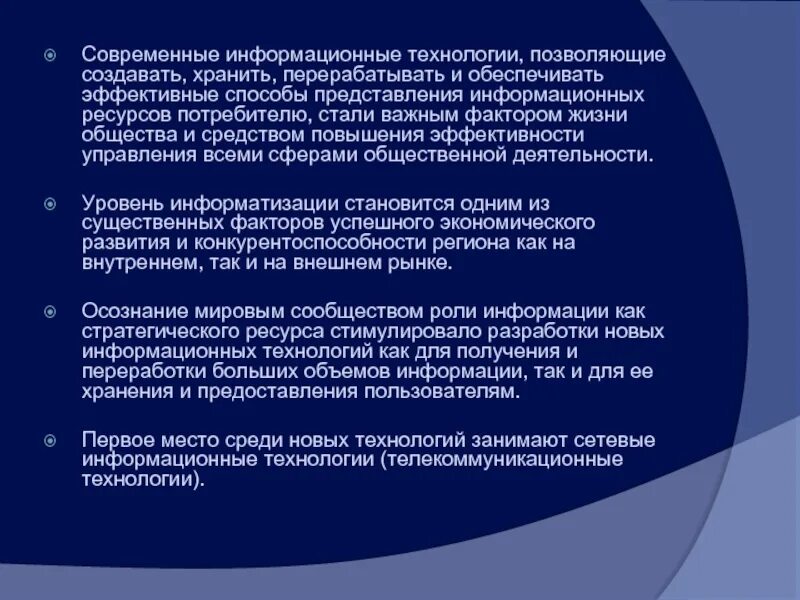 Современные информационные технологии, позволяющие создавать, хранить, перерабатывать и обеспечивать эффективные способы представления информационных ресурсов потребителю, стали важным фактором жизни общества и средством повышения эффективности управления всеми сферами общественной деятельности.

Уровень информатизации становится одним из существенных факторов успешного экономического развития и конкурентоспособности региона как на внутреннем, так и на внешнем рынке.

Осознание мировым сообществом роли информации как стратегического ресурса стимулировало разработки новых информационных технологий как для получения и переработки больших объемов информации, так и для ее хранения и предоставления пользователям.

Первое место среди новых технологий занимают сетевые информационные технологии (телекоммуникационные технологии).